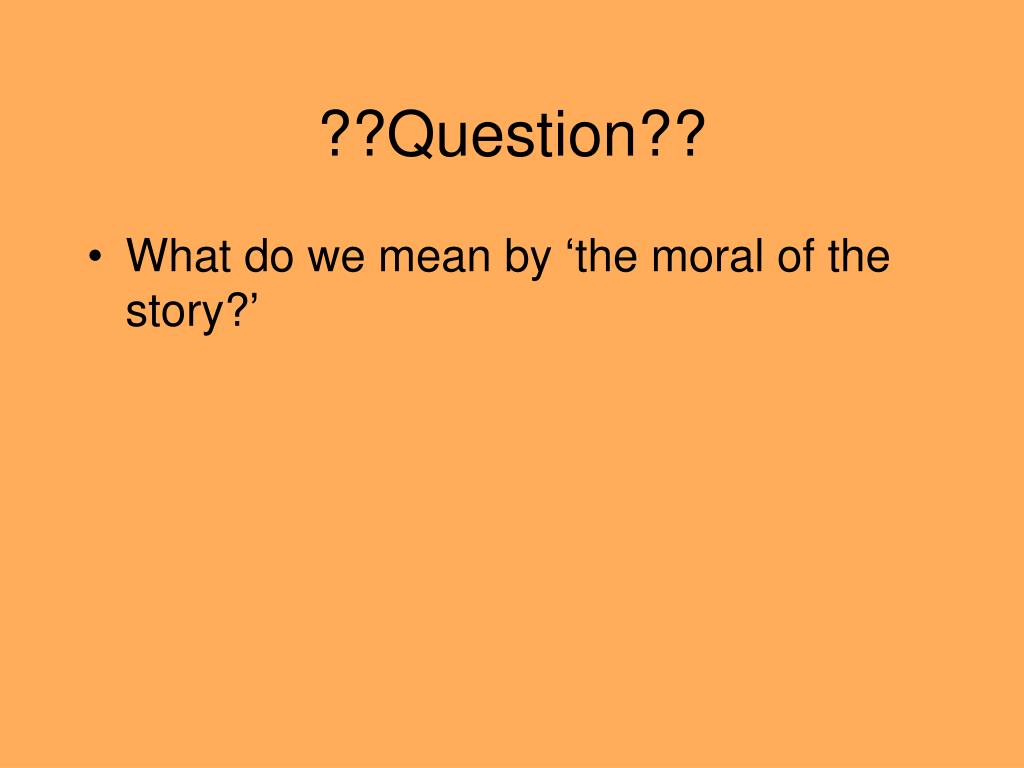 ??Question??

• What do we mean by ‘the moral of the story?’